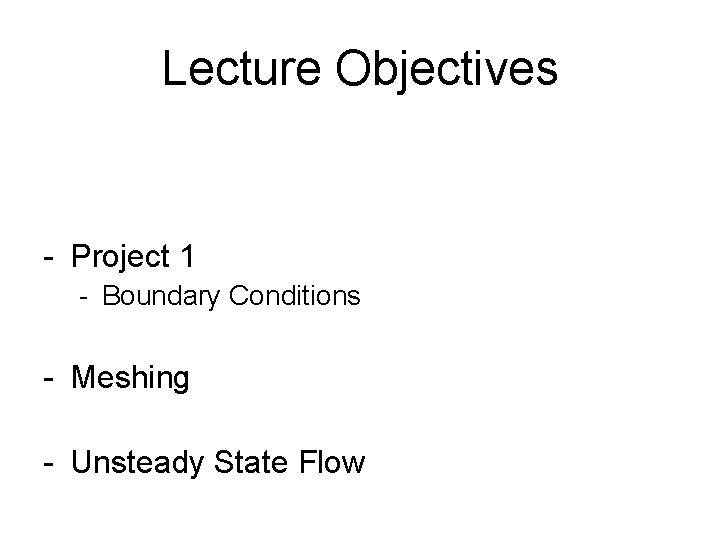 Lecture Objectives

- Project 1
  - Boundary Conditions

- Meshing

- Unsteady State Flow